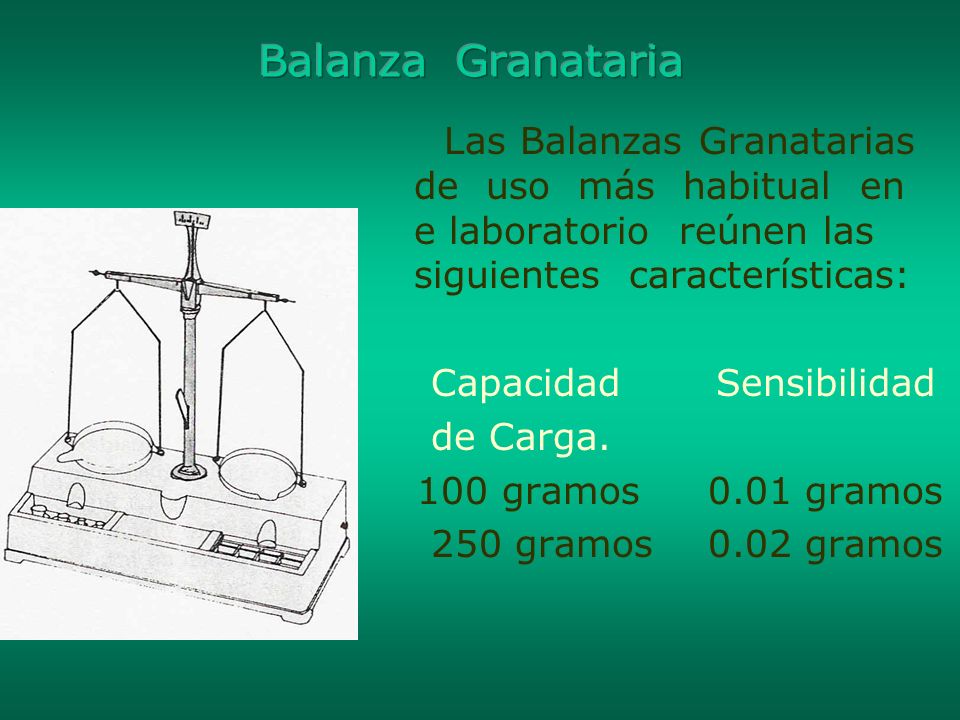 Balanza Granataria

Las Balanzas Granatarias de uso más habitual en e laboratorio reúnen las siguientes características:

| Capacidad de Carga. | Sensibilidad |
|---|---|
| 100 gramos | 0.01 gramos |
| 250 gramos | 0.02 gramos |